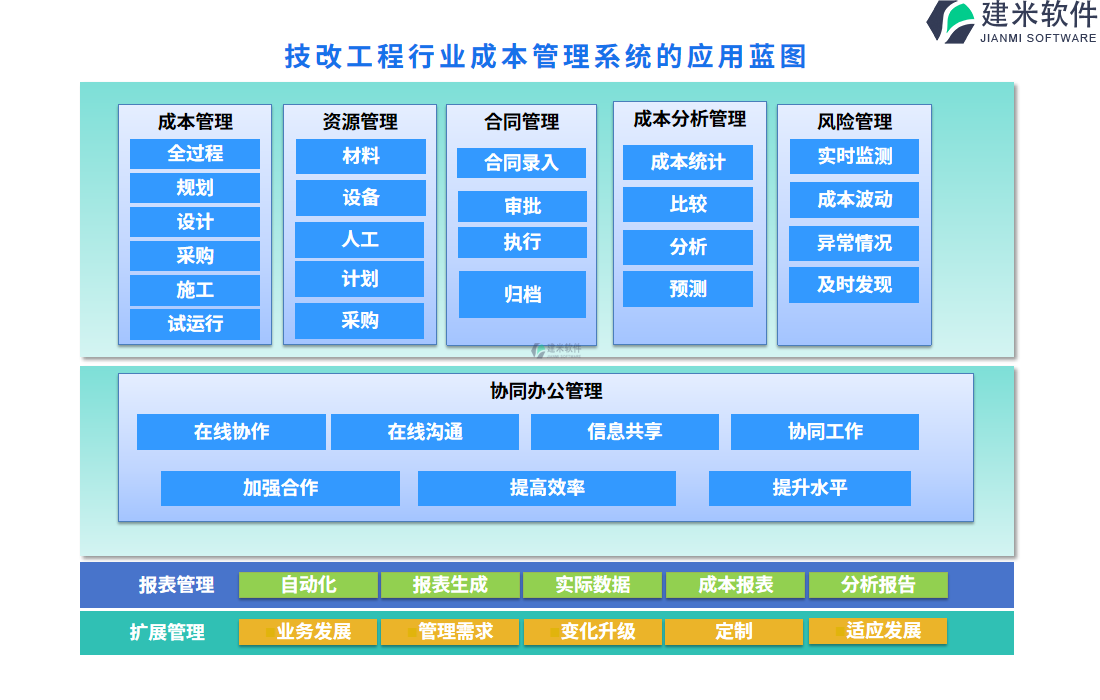 建米软件
JIANMI SOFTWARE

技改工程行业成本管理系统的应用蓝图

成本管理
全过程
规划
设计
采购
施工
试运行

资源管理
材料
设备
人工
计划
采购

合同管理
合同录入
审批
执行
归档

成本分析管理
成本统计
比较
分析
预测

风险管理
实时监测
成本波动
异常情况
及时发现

建米软件

协同办公管理
在线协作
在线沟通
信息共享
协同工作
加强合作
提高效率
提升水平

报表管理
自动化
报表生成
实际数据
成本报表
分析报告

扩展管理
业务发展
管理需求
变化升级
定制
适应发展